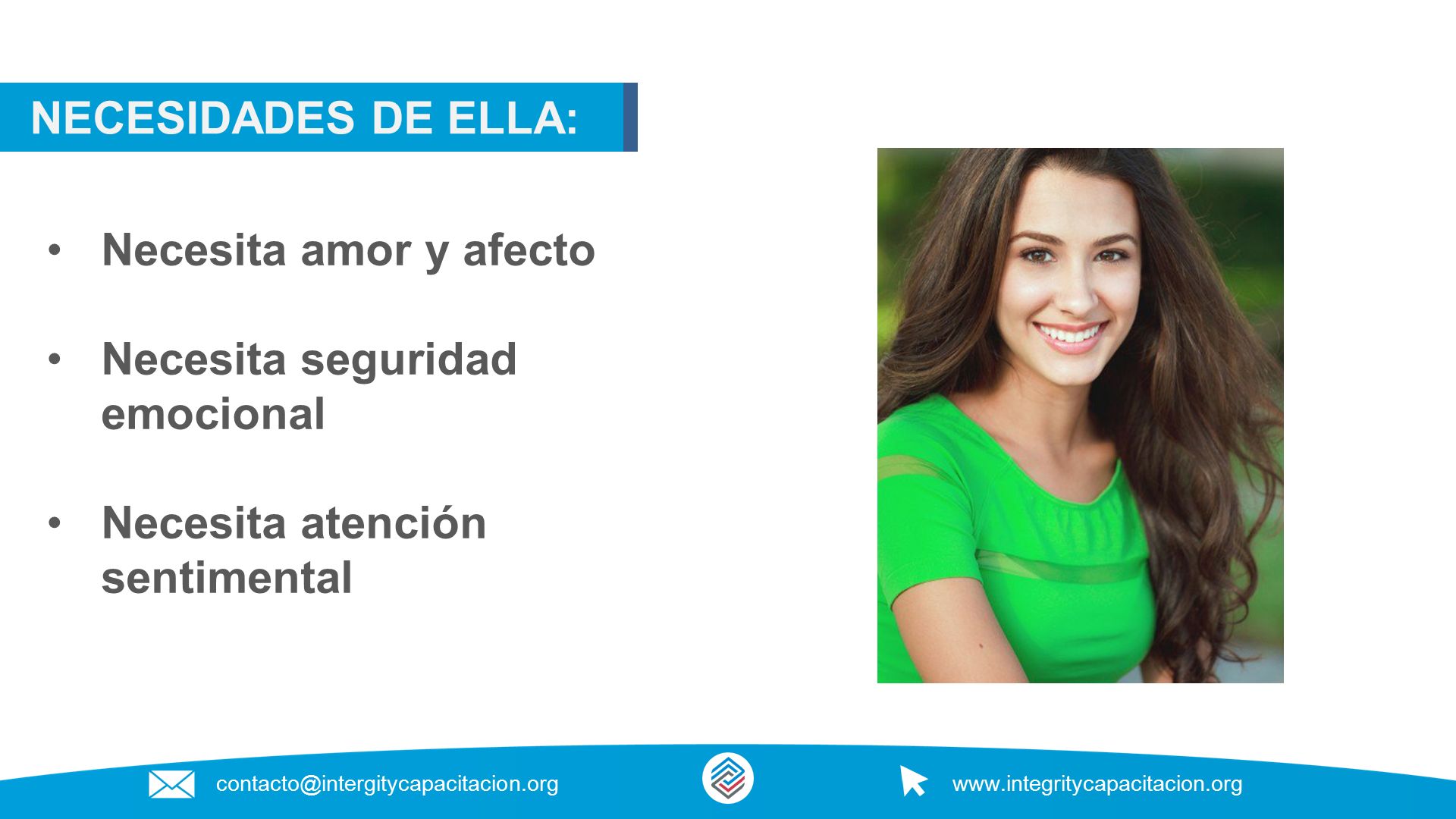 NECESIDADES DE ELLA:

• Necesita amor y afecto

• Necesita seguridad emocional

• Necesita atención sentimental

contacto@intergitycapacitacion.org

www.integritycapacitacion.org